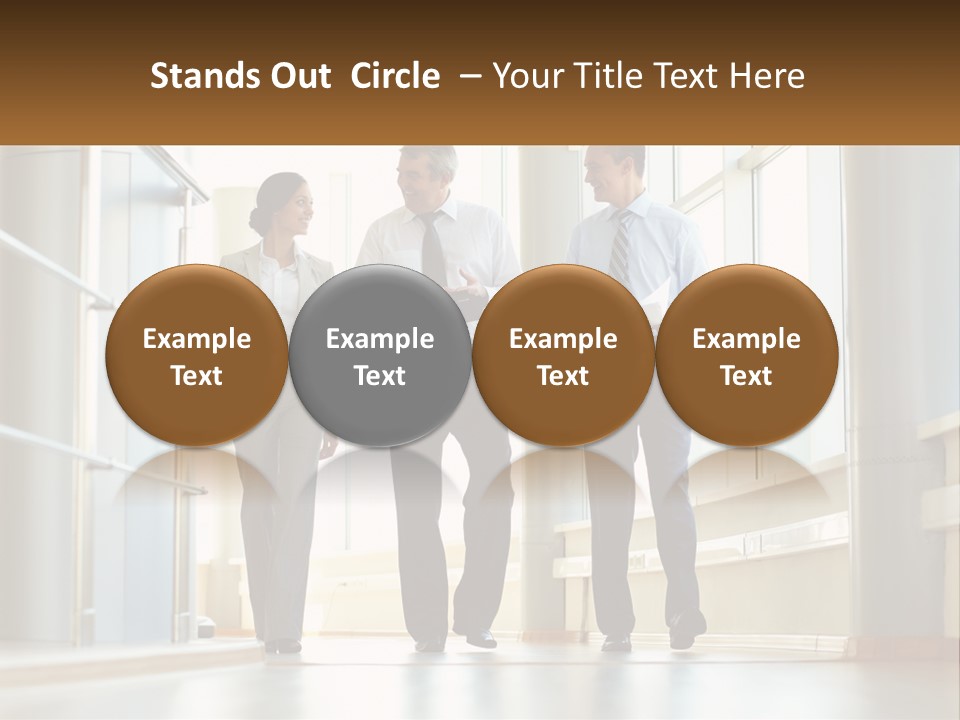 Stands Out Circle – Your Title Text Here

Example Text

Example Text

Example Text

Example Text